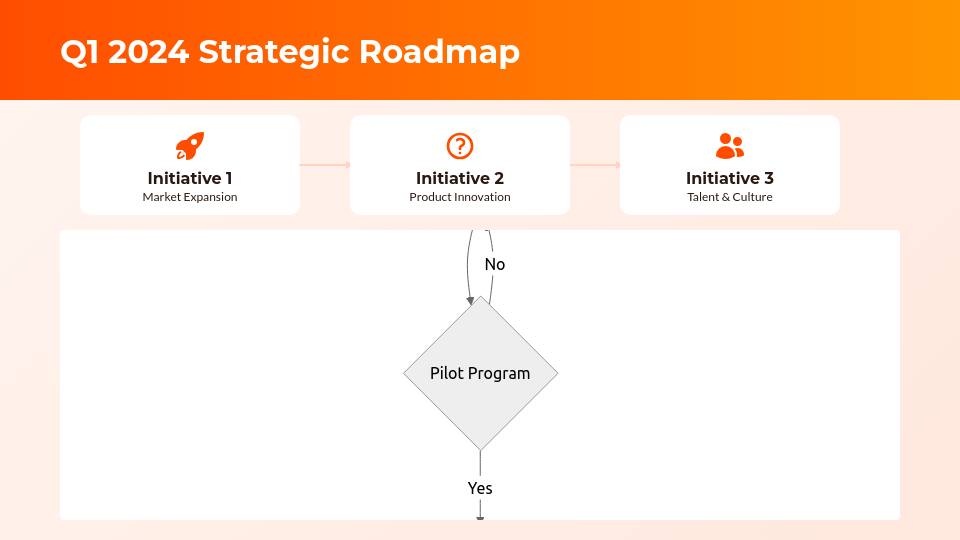 Q1 2024 Strategic Roadmap

Initiative 1
Market Expansion

Initiative 2
Product Innovation

Initiative 3
Talent & Culture

No

Pilot Program

Yes